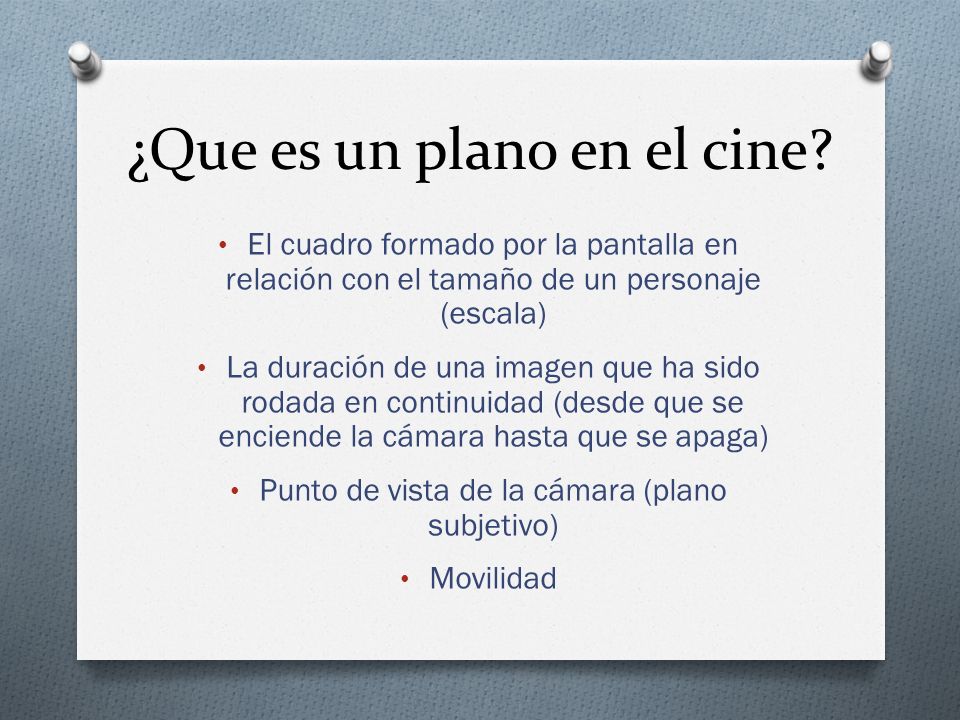 ¿Que es un plano en el cine?

• El cuadro formado por la pantalla en relación con el tamaño de un personaje (escala)

• La duración de una imagen que ha sido rodada en continuidad (desde que se enciende la cámara hasta que se apaga)

• Punto de vista de la cámara (plano subjetivo)

• Movilidad